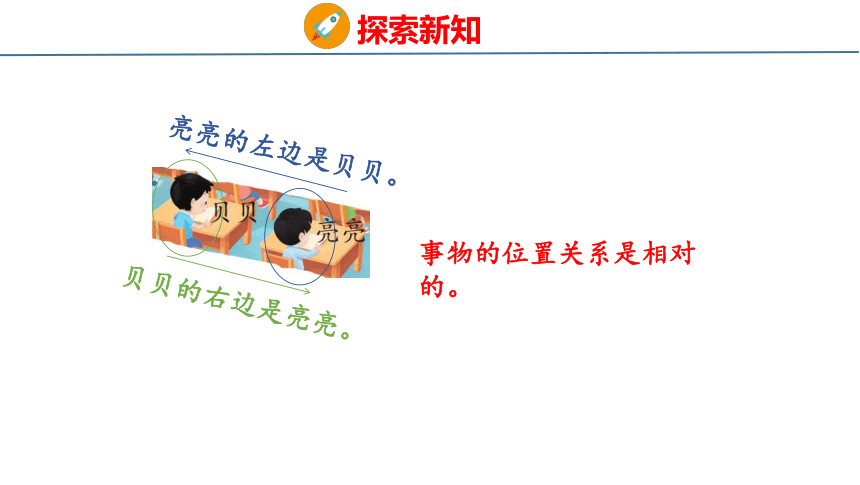 探索新知

亮亮的左边是贝贝。

贝贝

亮亮

贝贝的右边是亮亮。

事物的位置关系是相对的。